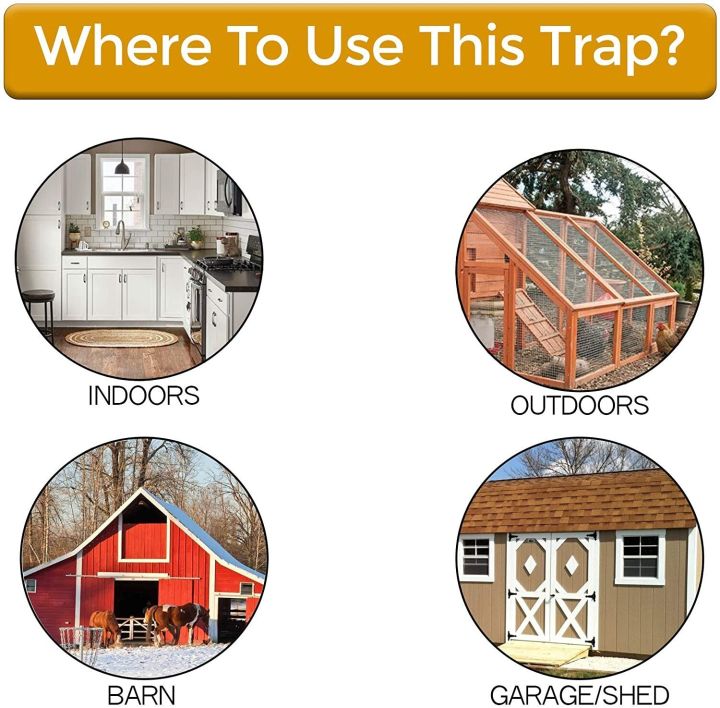 Where To Use This Trap?

INDOORS

OUTDOORS

BARN

GARAGE/SHED